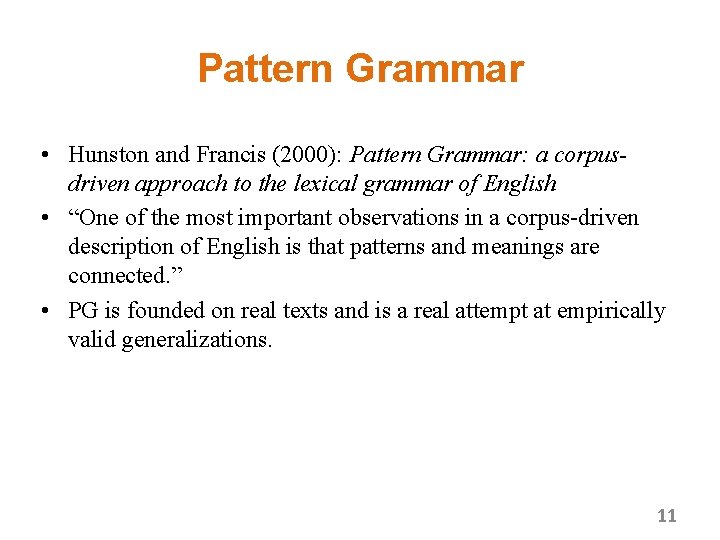 Pattern Grammar

• Hunston and Francis (2000): Pattern Grammar: a corpus-driven approach to the lexical grammar of English

• “One of the most important observations in a corpus-driven description of English is that patterns and meanings are connected.”

• PG is founded on real texts and is a real attempt at empirically valid generalizations.

11